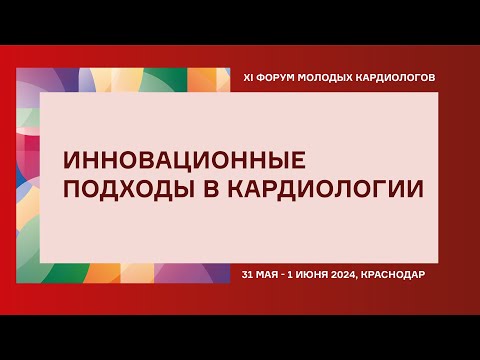 XI ФОРУМ МОЛОДЫХ КАРДИОЛОГОВ

ИННОВАЦИОННЫЕ ПОДХОДЫ В КАРДИОЛОГИИ

31 МАЯ - 1 ИЮНЯ 2024, КРАСНОДАР